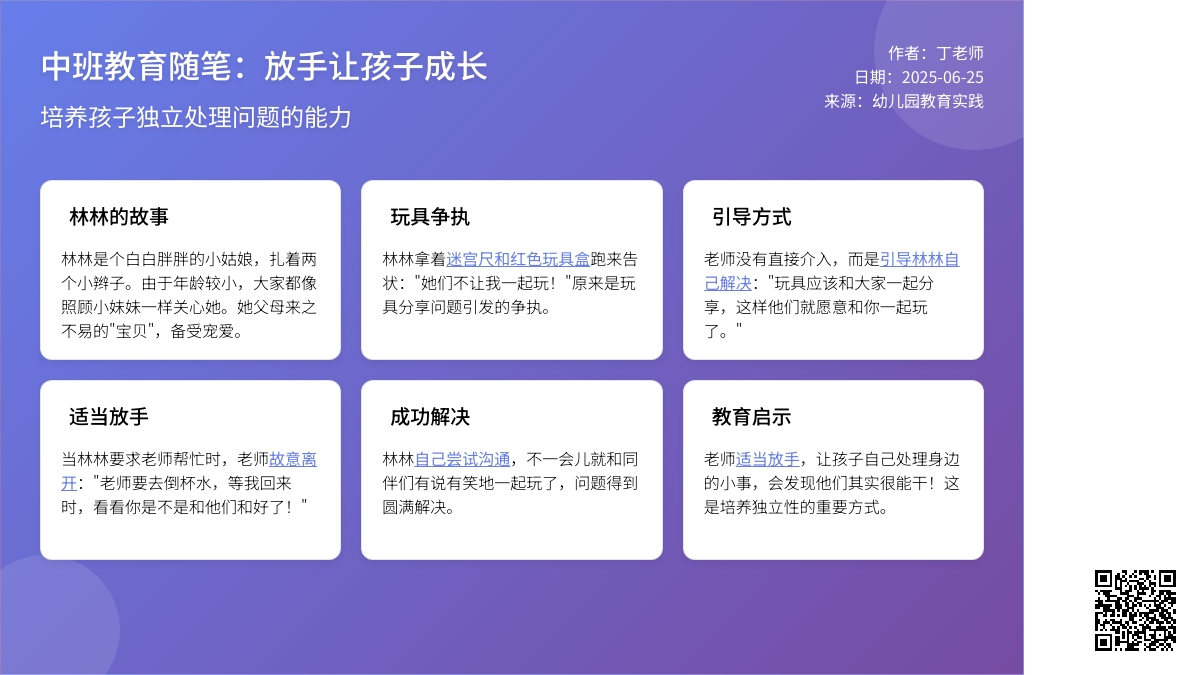 中班教育随笔：放手让孩子成长

培养孩子独立处理问题的能力

作者：丁老师
日期：2025-06-25
来源：幼儿园教育实践

林林的故事

林林是个白白胖胖的小姑娘，扎着两个小辫子。由于年龄较小，大家都像照顾小妹妹一样关心她。她父母来之不易的"宝贝"，备受宠爱。

玩具争执

林林拿着迷宫尺和红色玩具盒跑来告状："她们不让我一起玩！"原来是玩具分享问题引发的争执。

引导方式

老师没有直接介入，而是引导林林自己解决："玩具应该和大家一起分享，这样他们就愿意和你一起玩了。"

适当放手

当林林要求老师帮忙时，老师故意离开："老师要去倒杯水，等我回来时，看看你是不是和他们和好了！"

成功解决

林林自己尝试沟通，不一会儿就和同伴们有说有笑地一起玩了，问题得到圆满解决。

教育启示

老师适当放手，让孩子自己处理身边的小事，会发现他们其实很能干！这是培养独立性的重要方式。